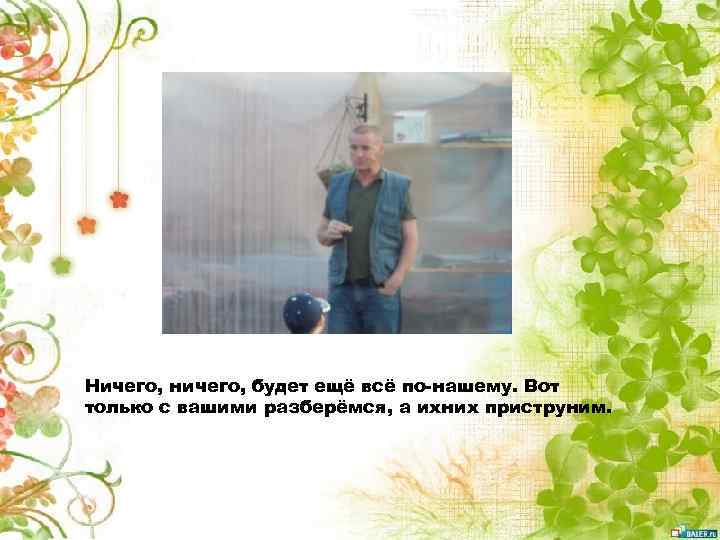 Ничего, ничего, будет ещё всё по-нашему. Вот только с вашими разберёмся, а ихних приструним.

BALER.ru